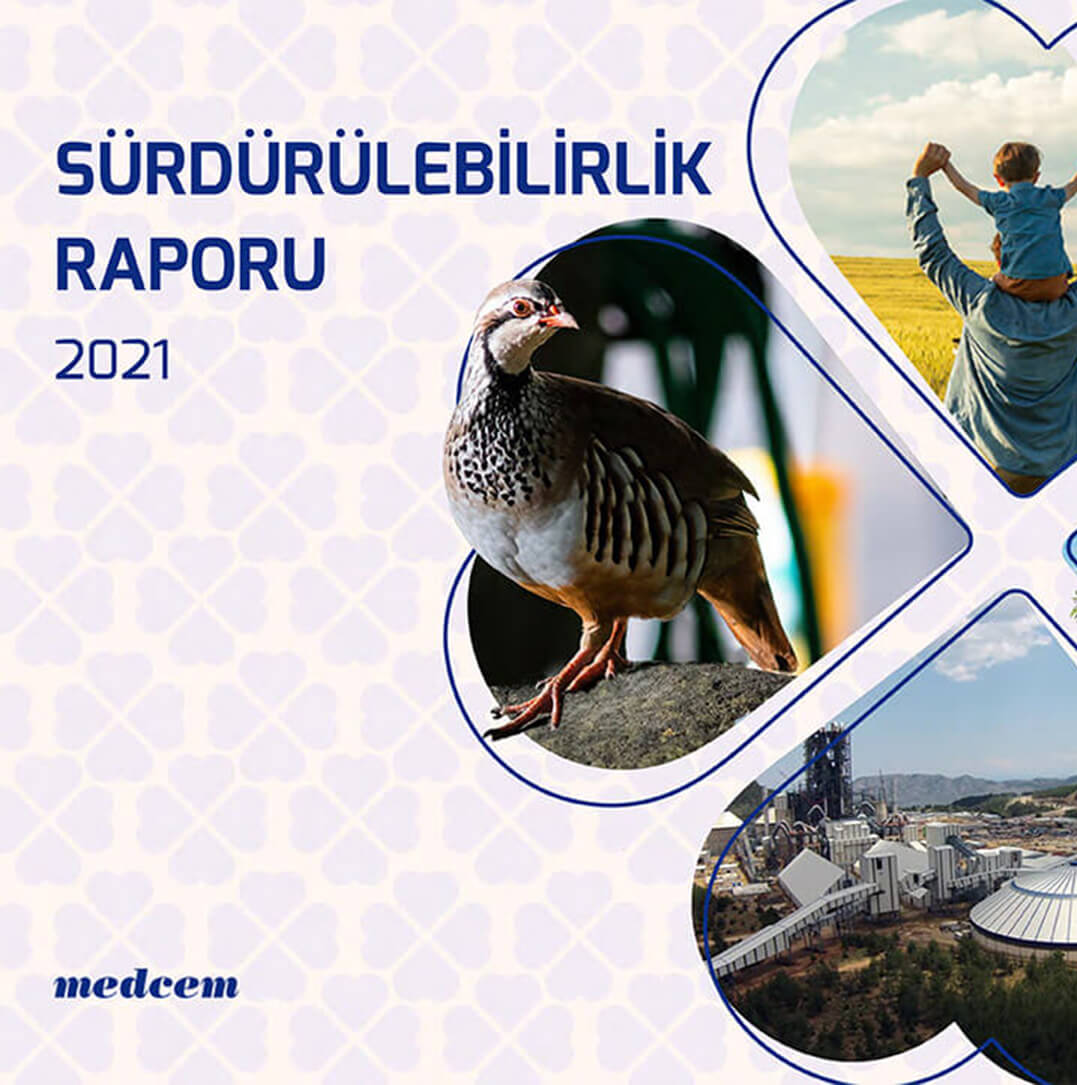 SÜRDÜRÜLEBİLİRLİK RAPORU

2021

medcem